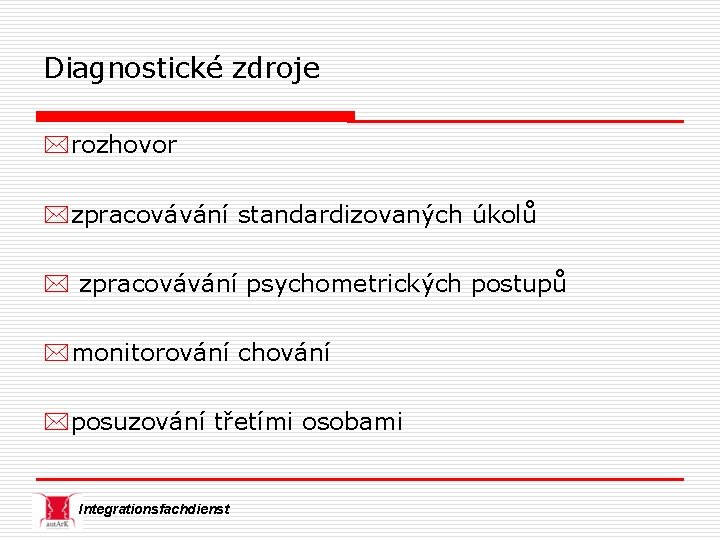 Diagnostické zdroje

rozhovor

zpracovávání standardizovaných úkolů

zpracovávání psychometrických postupů

monitorování chování

posuzování třetími osobami

autArK

Integrationsfachdienst